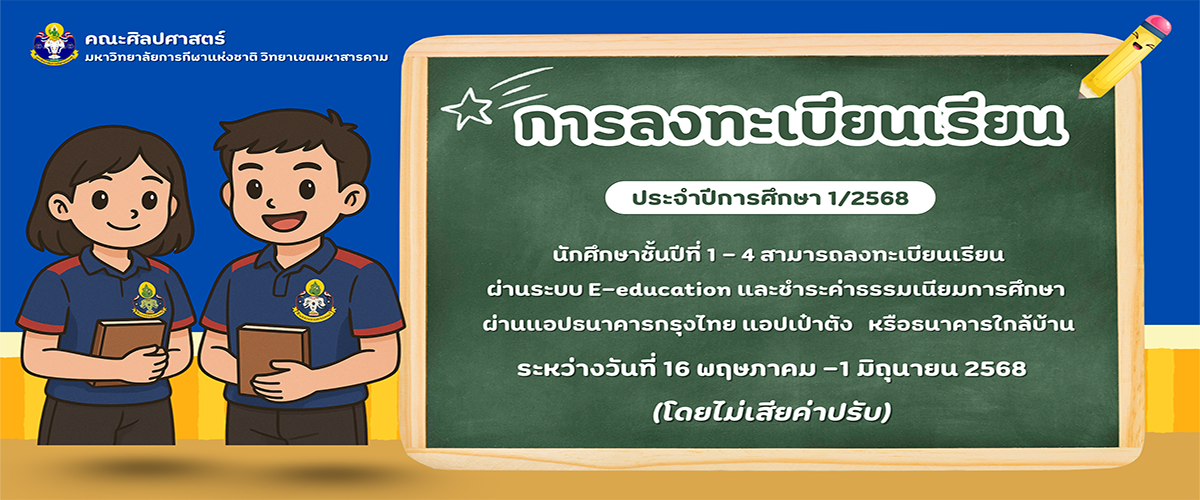 คณะศิลปศาสตร์
มหาวิทยาลัยการกีฬาแห่งชาติ วิทยาเขตมหาสารคาม

การลงทะเบียนเรียน

ประจำปีการศึกษา 1/2568

นักศึกษาชั้นปีที่ 1 – 4 สามารถลงทะเบียนเรียน ผ่านระบบ E-education และชำระค่าธรรมเนียมการศึกษา ผ่านแอปธนาคารกรุงไทย แอปเป๋าตัง หรือธนาคารใกล้บ้าน

ระหว่างวันที่ 16 พฤษภาคม –1 มิถุนายน 2568

(โดยไม่เสียค่าปรับ)